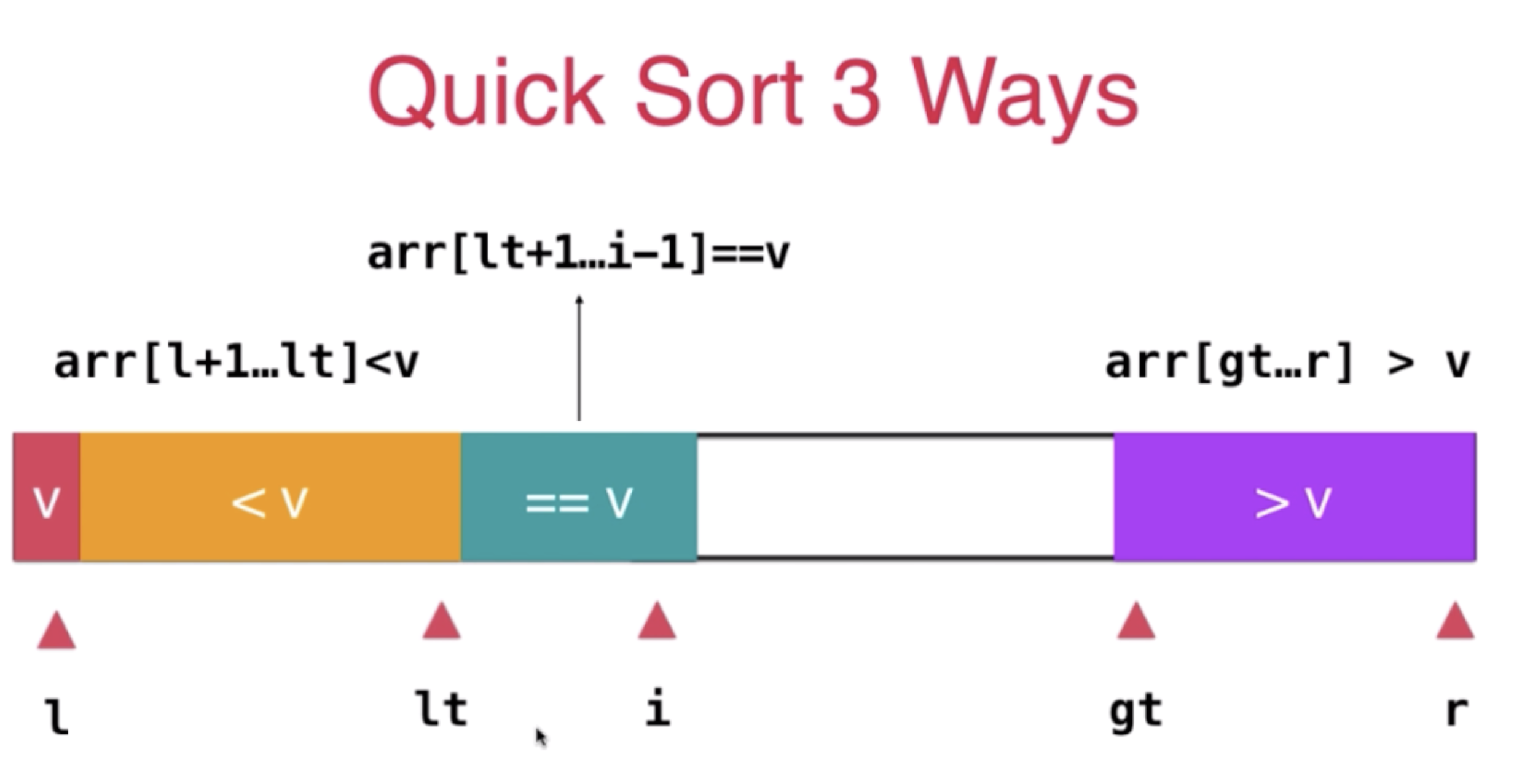 Quick Sort 3 Ways

arr[lt+1…i-1]==v

arr[l+1…lt]<v

arr[gt…r] > v

v

< v

== v

> v

l

lt

i

gt

r